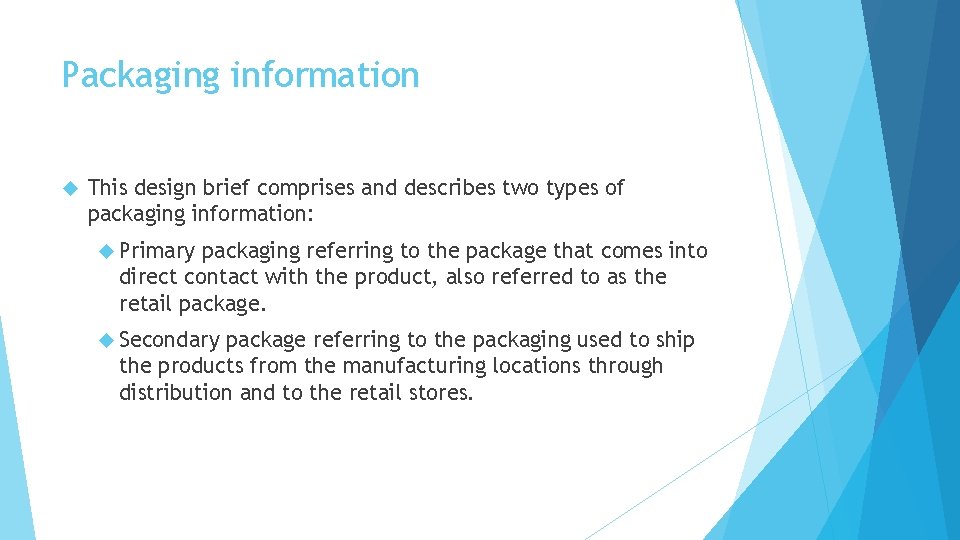 Packaging information

This design brief comprises and describes two types of packaging information:

Primary packaging referring to the package that comes into direct contact with the product, also referred to as the retail package.

Secondary package referring to the packaging used to ship the products from the manufacturing locations through distribution and to the retail stores.